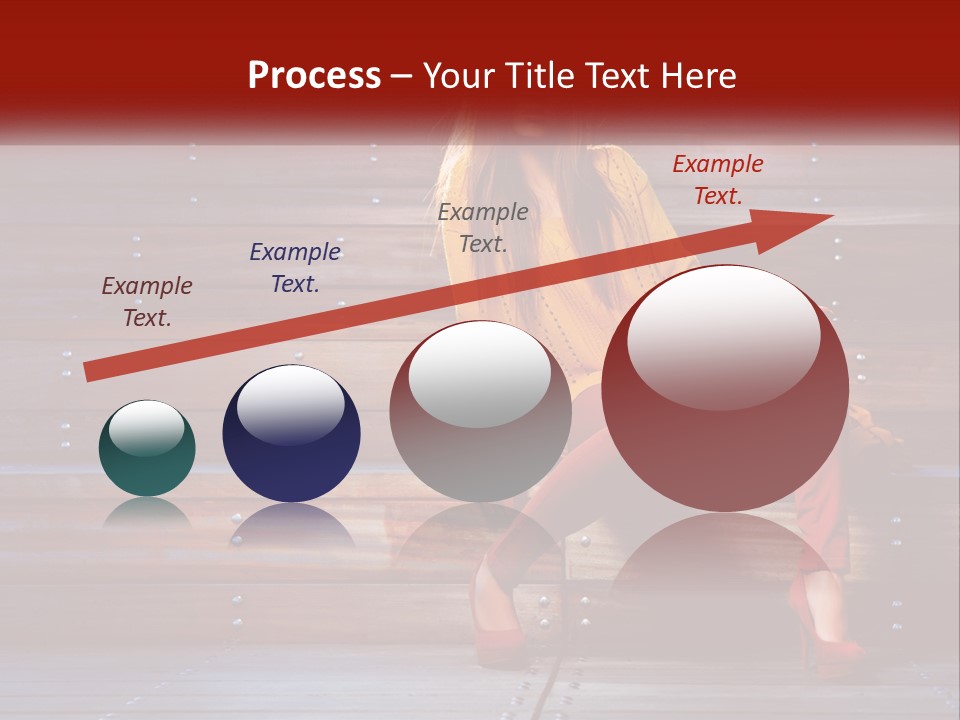 Process – Your Title Text Here

Example Text.

Example Text.

Example Text.

Example Text.